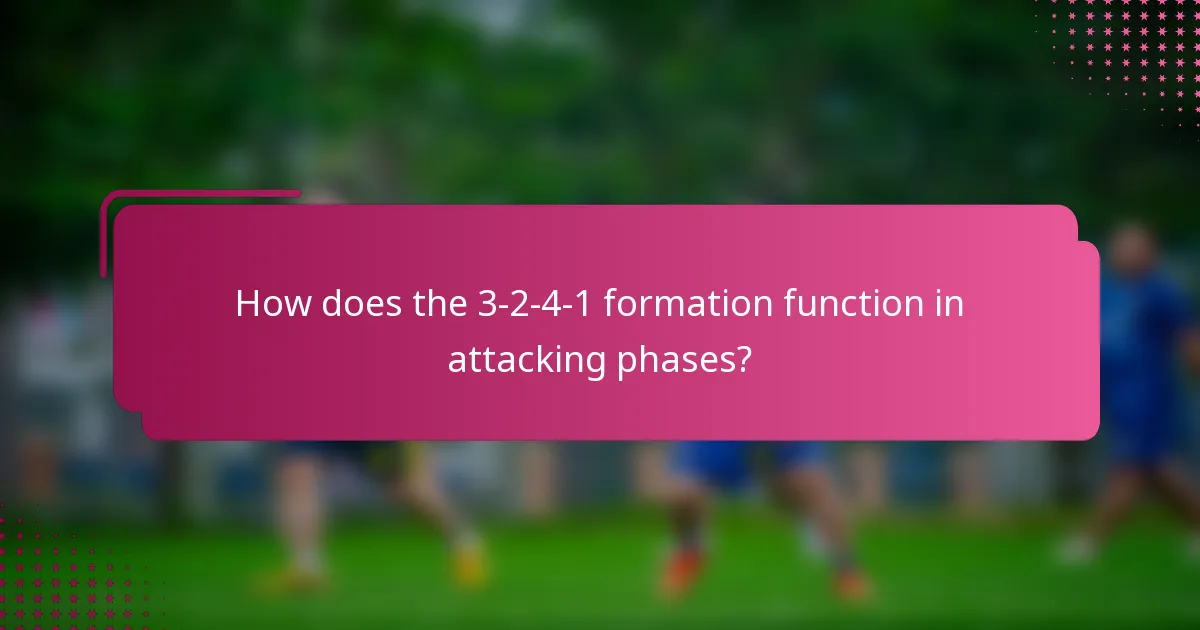 How does the 3-2-4-1 formation function in attacking phases?